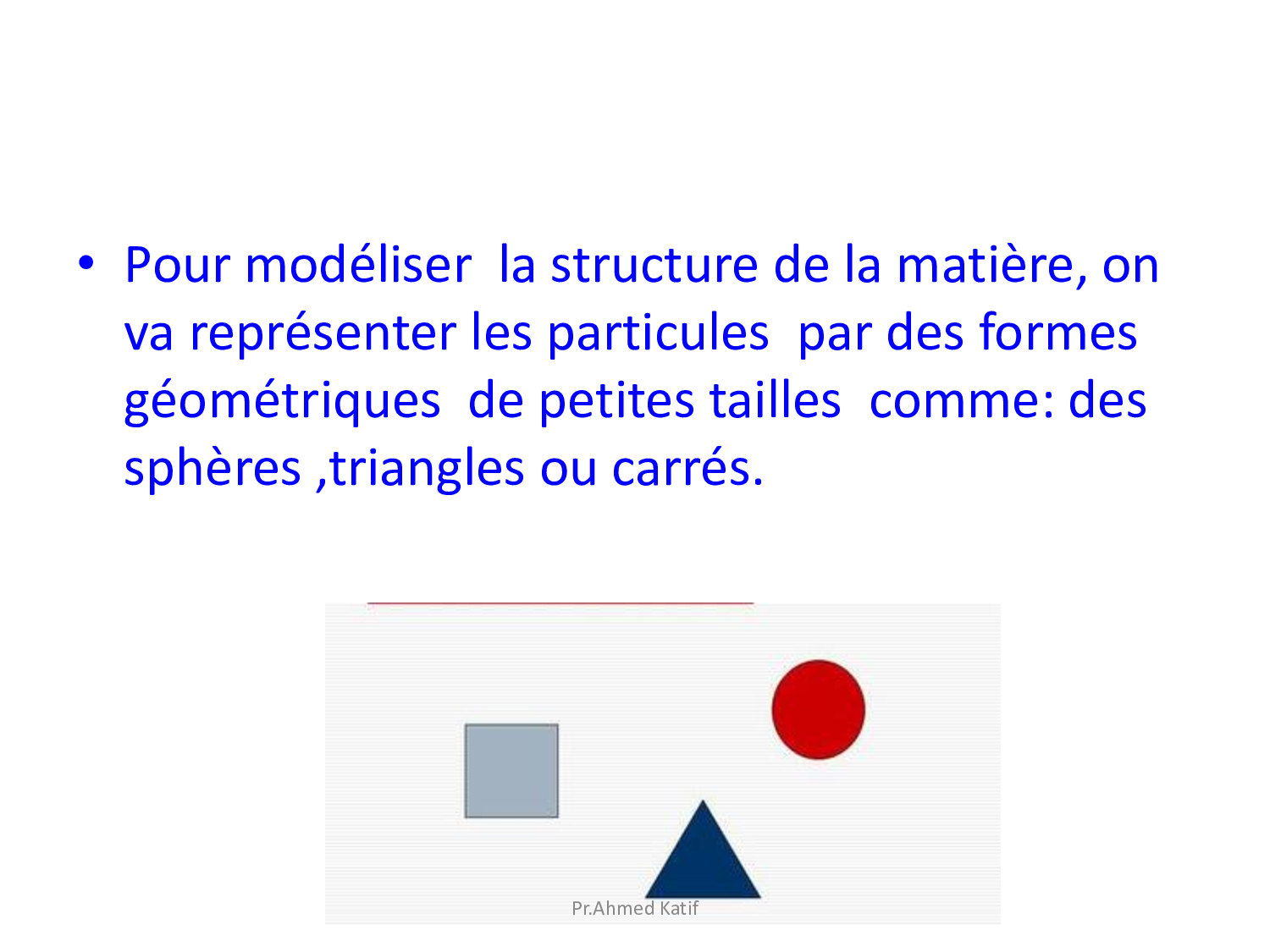 • Pour modéliser la structure de la matière, on va représenter les particules par des formes géométriques de petites tailles comme: des sphères ,triangles ou carrés.

Pr.Ahmed Katif